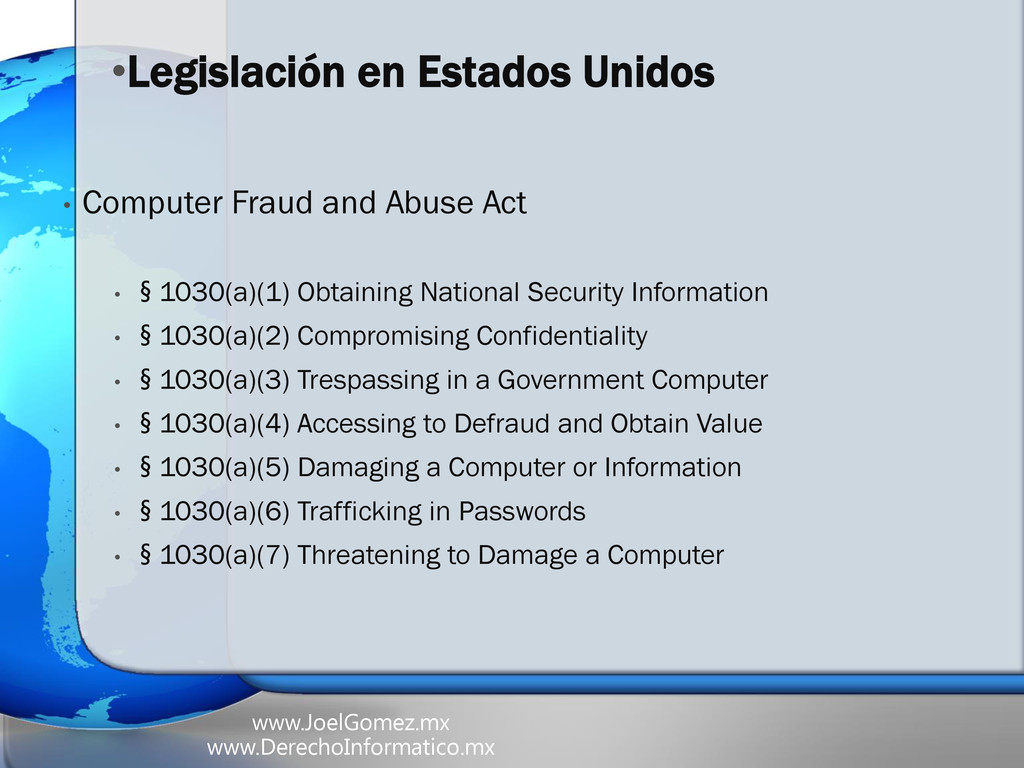 •Legislación en Estados Unidos

• Computer Fraud and Abuse Act

• § 1030(a)(1) Obtaining National Security Information
• § 1030(a)(2) Compromising Confidentiality
• § 1030(a)(3) Trespassing in a Government Computer
• § 1030(a)(4) Accessing to Defraud and Obtain Value
• § 1030(a)(5) Damaging a Computer or Information
• § 1030(a)(6) Trafficking in Passwords
• § 1030(a)(7) Threatening to Damage a Computer

www.JoelGomez.mx
www.DerechoInformatico.mx